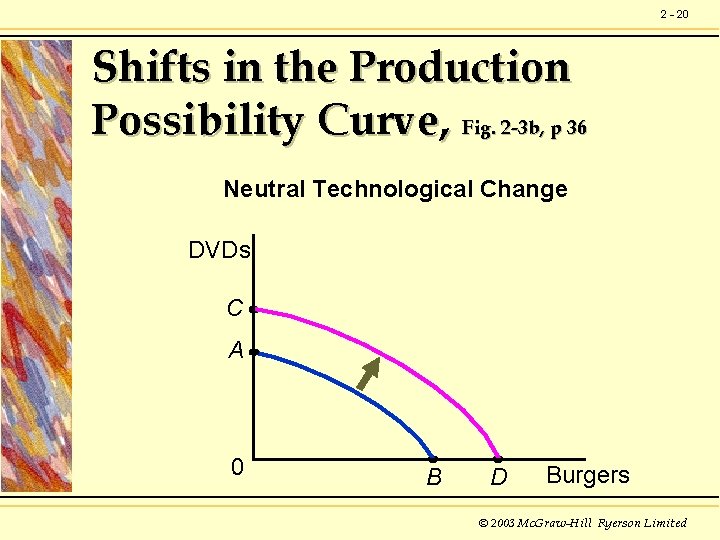 2 - 20

Shifts in the Production Possibility Curve, Fig. 2-3b, p 36

Neutral Technological Change

DVDs

C

A

0

B

D

Burgers

© 2003 McGraw-Hill Ryerson Limited